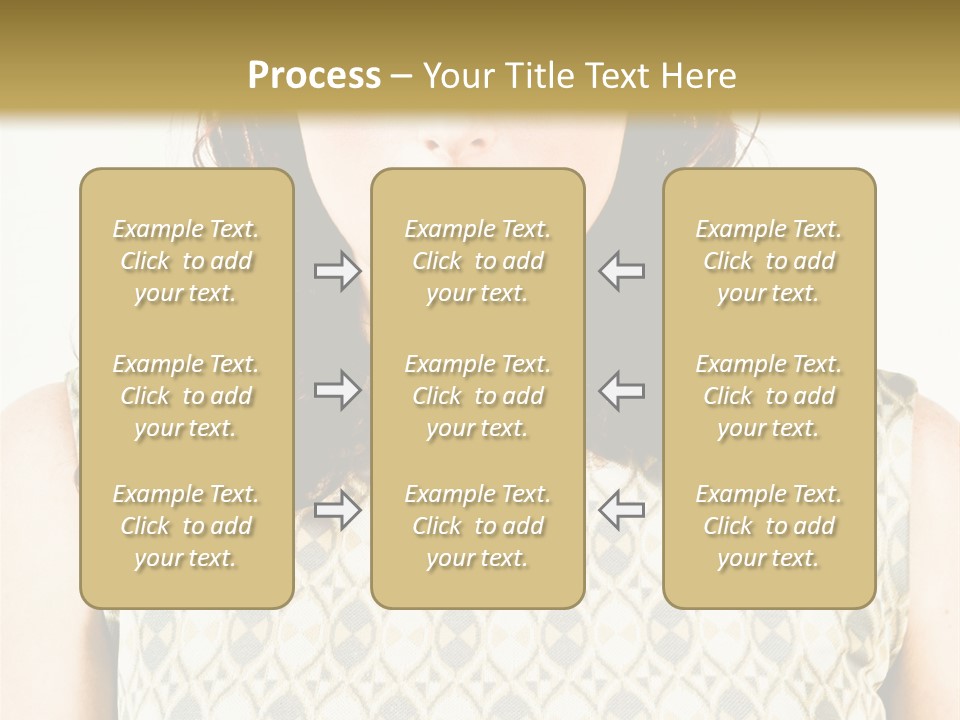 Process – Your Title Text Here

Example Text. Click to add your text.

Example Text. Click to add your text.

Example Text. Click to add your text.

Example Text. Click to add your text.

Example Text. Click to add your text.

Example Text. Click to add your text.

Example Text. Click to add your text.

Example Text. Click to add your text.

Example Text. Click to add your text.